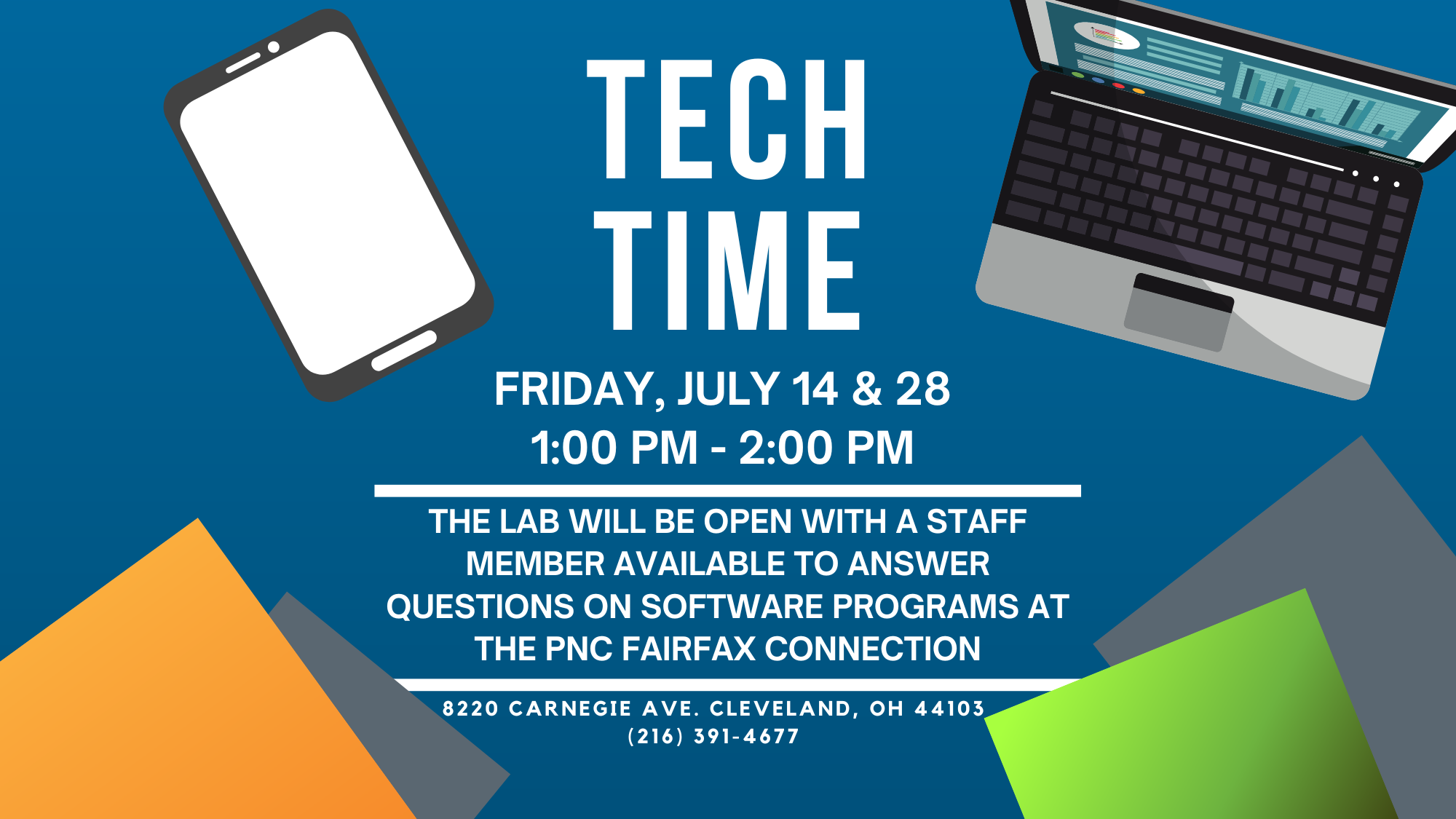 TECH TIME

FRIDAY, JULY 14 & 28
1:00 PM - 2:00 PM

THE LAB WILL BE OPEN WITH A STAFF MEMBER AVAILABLE TO ANSWER QUESTIONS ON SOFTWARE PROGRAMS AT THE PNC FAIRFAX CONNECTION

8220 CARNEGIE AVE. CLEVELAND, OH 44103
(216) 391-4677